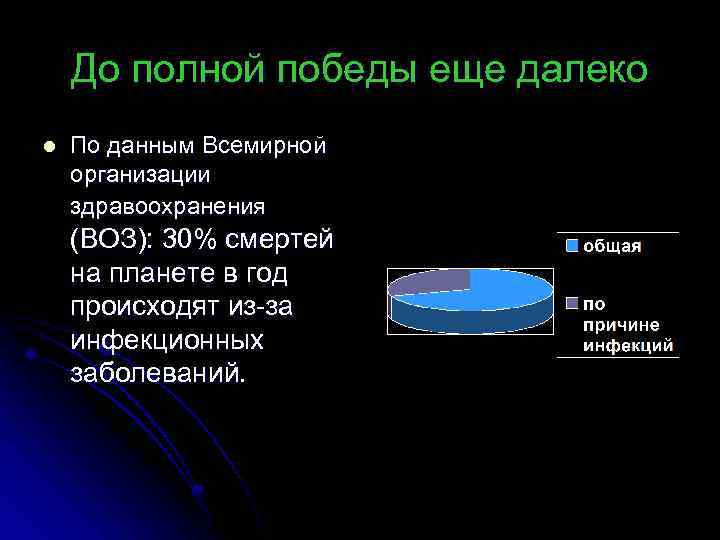 До полной победы еще далеко

По данным Всемирной организации здравоохранения (ВОЗ): 30% смертей на планете в год происходят из-за инфекционных заболеваний.

общая

по причине инфекций